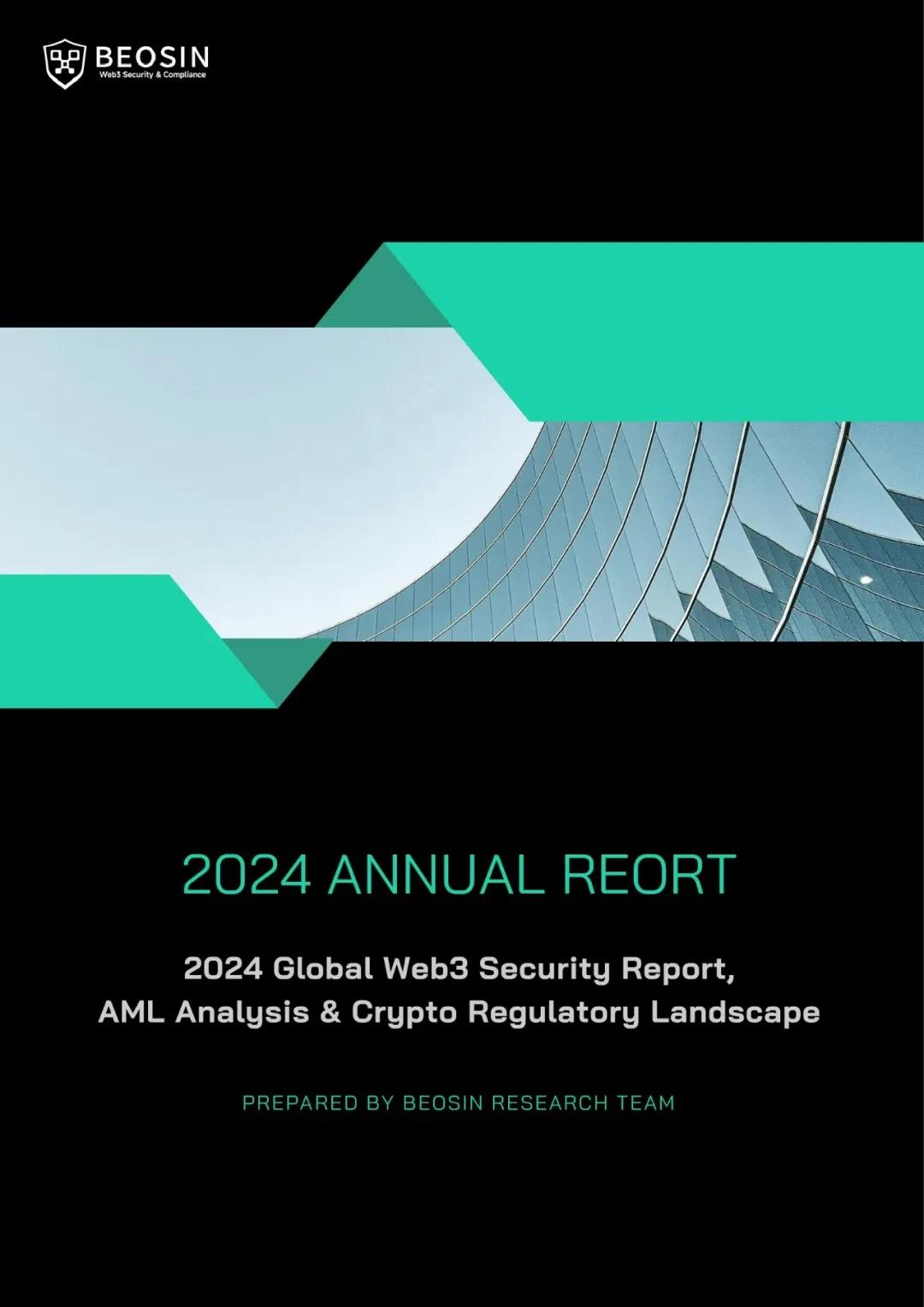 BEOSIN
Web3 Security & Compliance

2024 ANNUAL REORT

2024 Global Web3 Security Report, AML Analysis & Crypto Regulatory Landscape

PREPARED BY BEOSIN RESEARCH TEAM